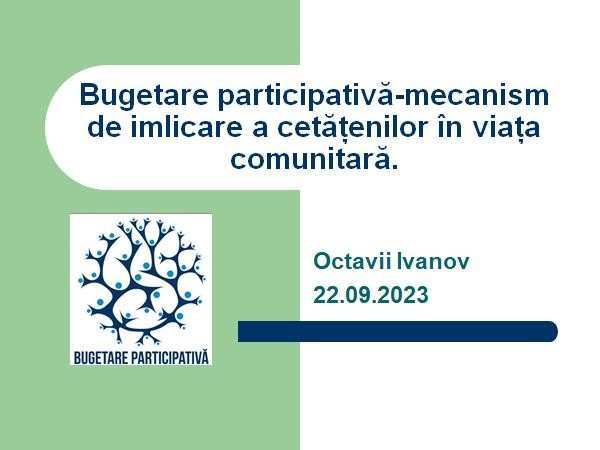 Bugetare participativă-mecanism de imlicare a cetățenilor în viața comunitară.

BUGETARE PARTICIPATIVĂ

Octavii Ivanov
22.09.2023